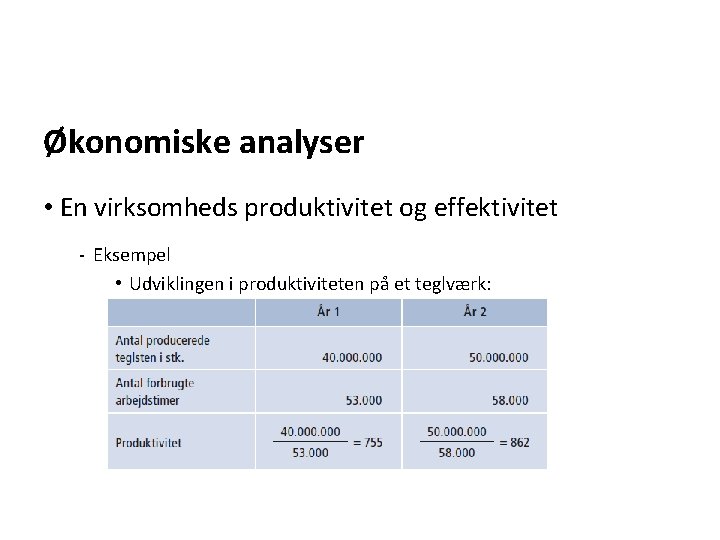 Økonomiske analyser

• En virksomheds produktivitet og effektivitet

- Eksempel

• Udviklingen i produktiviteten på et teglværk:

|  | År 1 | År 2 |
|---|---|---|
| Antal producerede teglsten i stk. | 40.000.000 | 50.000.000 |
| Antal forbrugte arbejdstimer | 53.000 | 58.000 |
| Produktivitet | $\frac{40.000.000}{53.000} = 755$ | $\frac{50.000.000}{58.000} = 862$ |